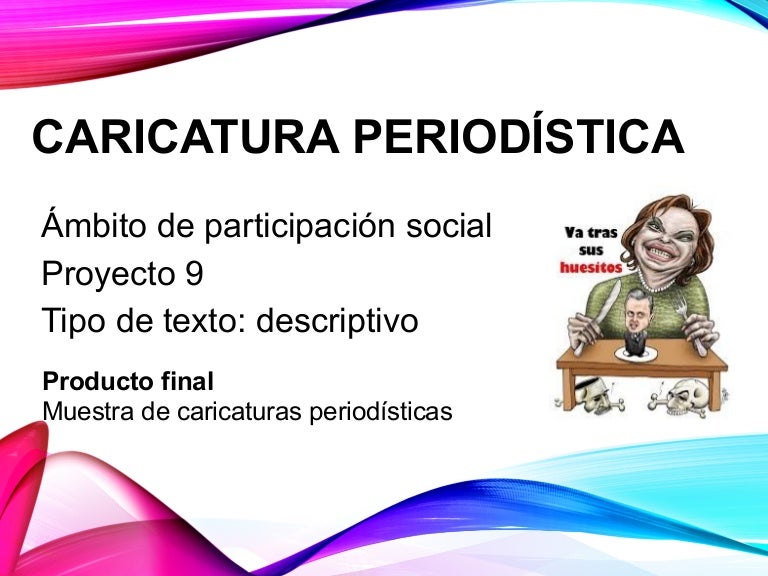 CARICATURA PERIODÍSTICA

Ámbito de participación social
Proyecto 9
Tipo de texto: descriptivo

Producto final
Muestra de caricaturas periodísticas

Va tras sus huesitos